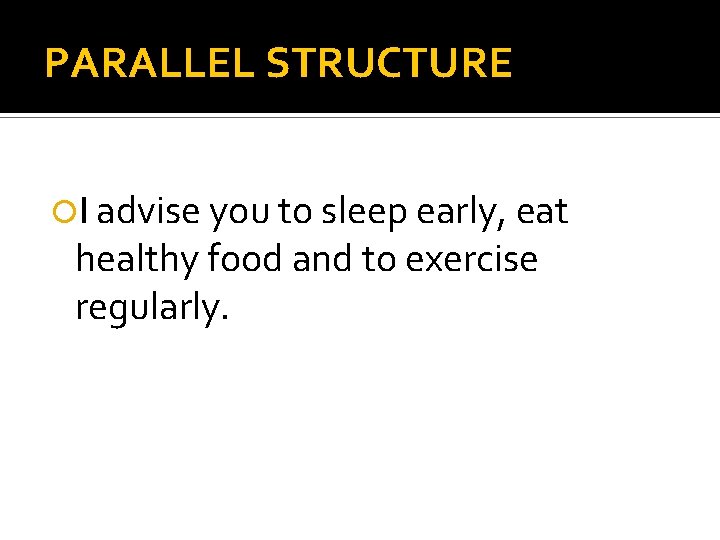 PARALLEL STRUCTURE

I advise you to sleep early, eat healthy food and to exercise regularly.